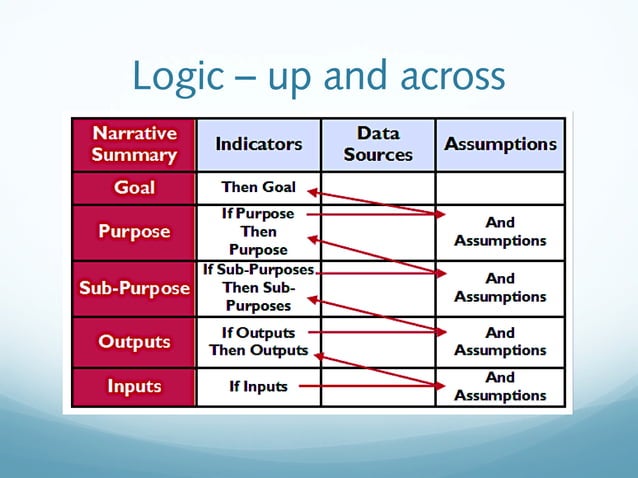 Logic – up and across

| Narrative Summary | Indicators | Data Sources | Assumptions |
|---|---|---|---|
| Goal | Then Goal | | |
| Purpose | If Purpose Then Purpose | | And Assumptions |
| Sub-Purpose | If Sub-Purposes Then Sub-Purposes | | And Assumptions |
| Outputs | If Outputs Then Outputs | | And Assumptions |
| Inputs | If Inputs | | And Assumptions |